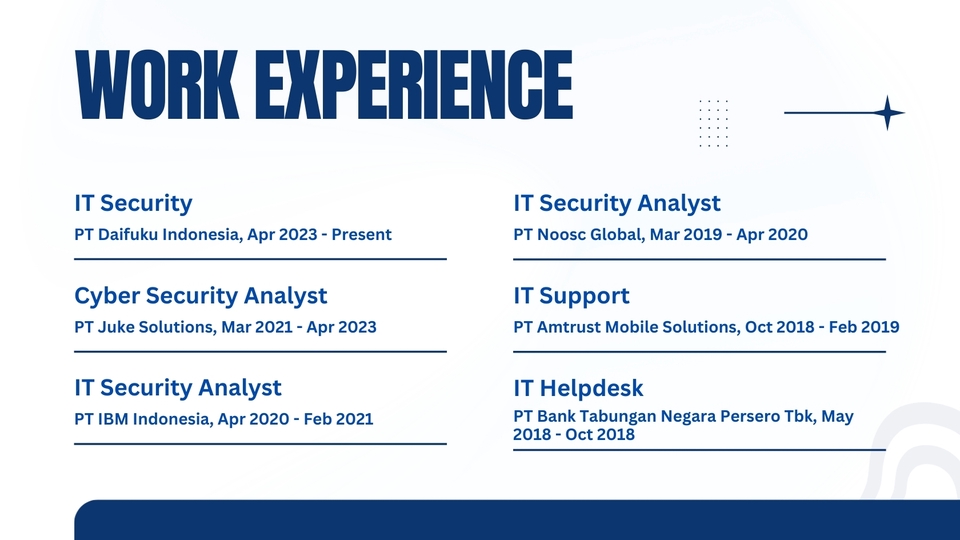 WORK EXPERIENCE

IT Security
PT Daifuku Indonesia, Apr 2023 - Present

Cyber Security Analyst
PT Juke Solutions, Mar 2021 - Apr 2023

IT Security Analyst
PT IBM Indonesia, Apr 2020 - Feb 2021

IT Security Analyst
PT Noosc Global, Mar 2019 - Apr 2020

IT Support
PT Amtrust Mobile Solutions, Oct 2018 - Feb 2019

IT Helpdesk
PT Bank Tabungan Negara Persero Tbk, May 2018 - Oct 2018